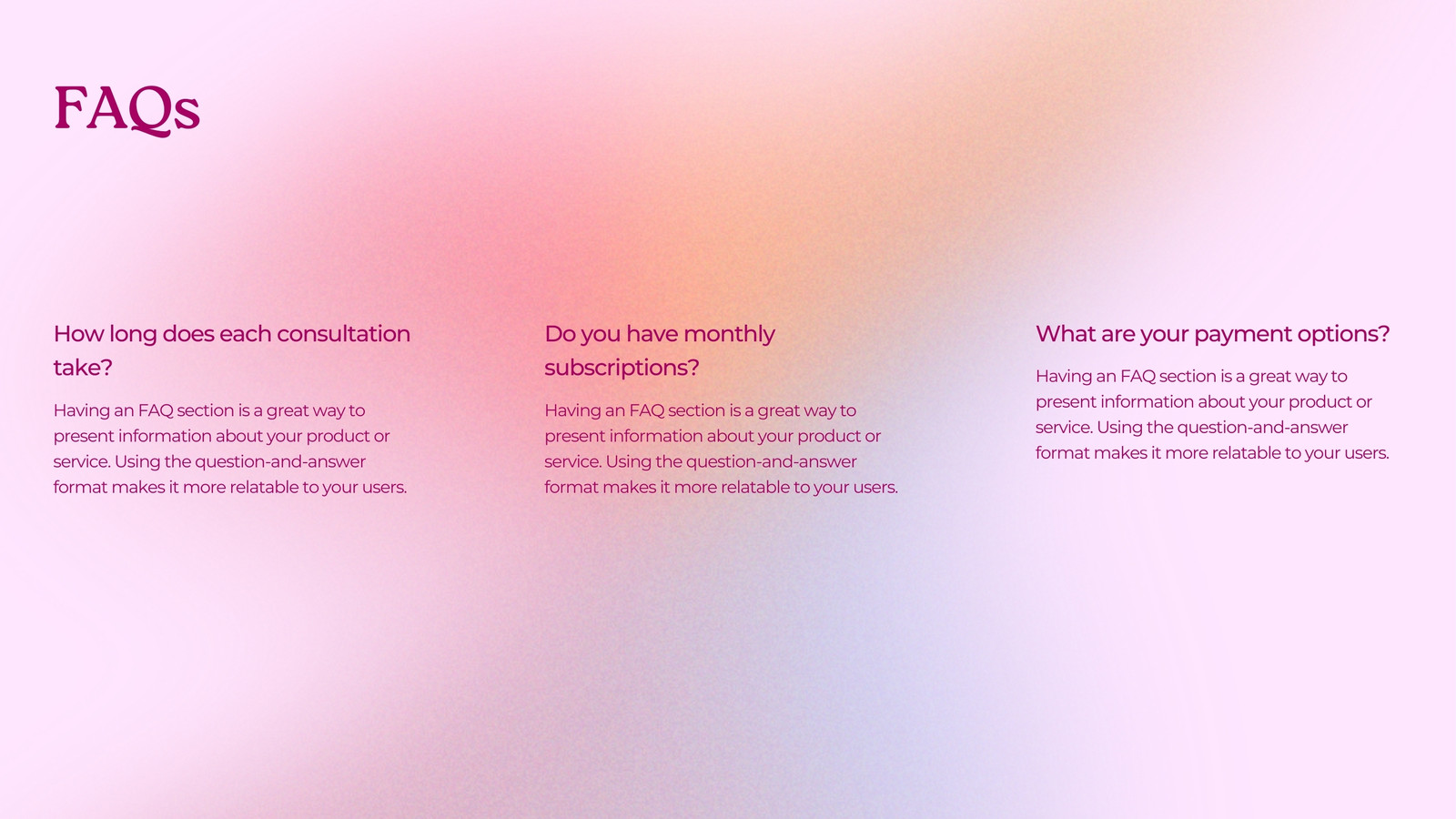 FAQs

How long does each consultation take?

Having an FAQ section is a great way to present information about your product or service. Using the question-and-answer format makes it more relatable to your users.

Do you have monthly subscriptions?

Having an FAQ section is a great way to present information about your product or service. Using the question-and-answer format makes it more relatable to your users.

What are your payment options?

Having an FAQ section is a great way to present information about your product or service. Using the question-and-answer format makes it more relatable to your users.